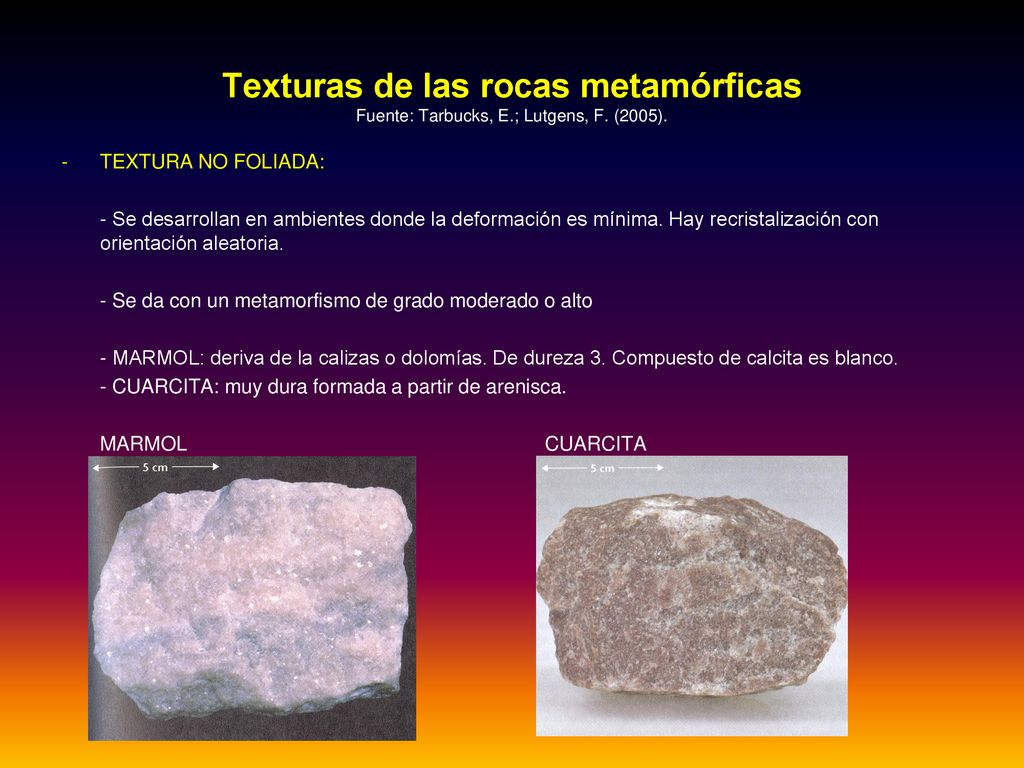 Texturas de las rocas metamórficas
Fuente: Tarbucks, E.; Lutgens, F. (2005).

- TEXTURA NO FOLIADA:

- Se desarrollan en ambientes donde la deformación es mínima. Hay recristalización con orientación aleatoria.

- Se da con un metamorfismo de grado moderado o alto

- MARMOL: deriva de la calizas o dolomías. De dureza 3. Compuesto de calcita es blanco.
- CUARCITA: muy dura formada a partir de arenisca.

MARMOL

5 cm

CUARCITA

5 cm